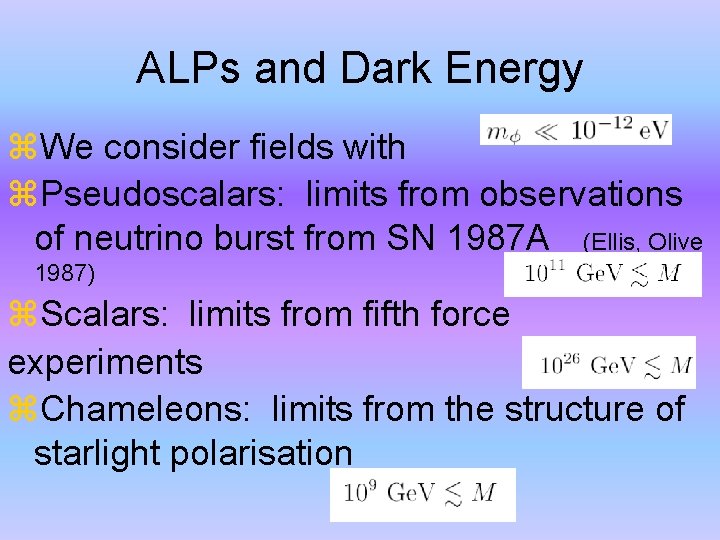 ALPs and Dark Energy

⌘We consider fields with $m_\phi \ll 10^{-12}\,\mathrm{eV}$

⌘Pseudoscalars: limits from observations of neutrino burst from SN 1987A (Ellis, Olive 1987)

$10^{11}\ \mathrm{GeV} \lesssim M$

⌘Scalars: limits from fifth force experiments

$10^{26}\ \mathrm{GeV} \lesssim M$

⌘Chameleons: limits from the structure of starlight polarisation

$10^{9}\ \mathrm{GeV} \lesssim M$